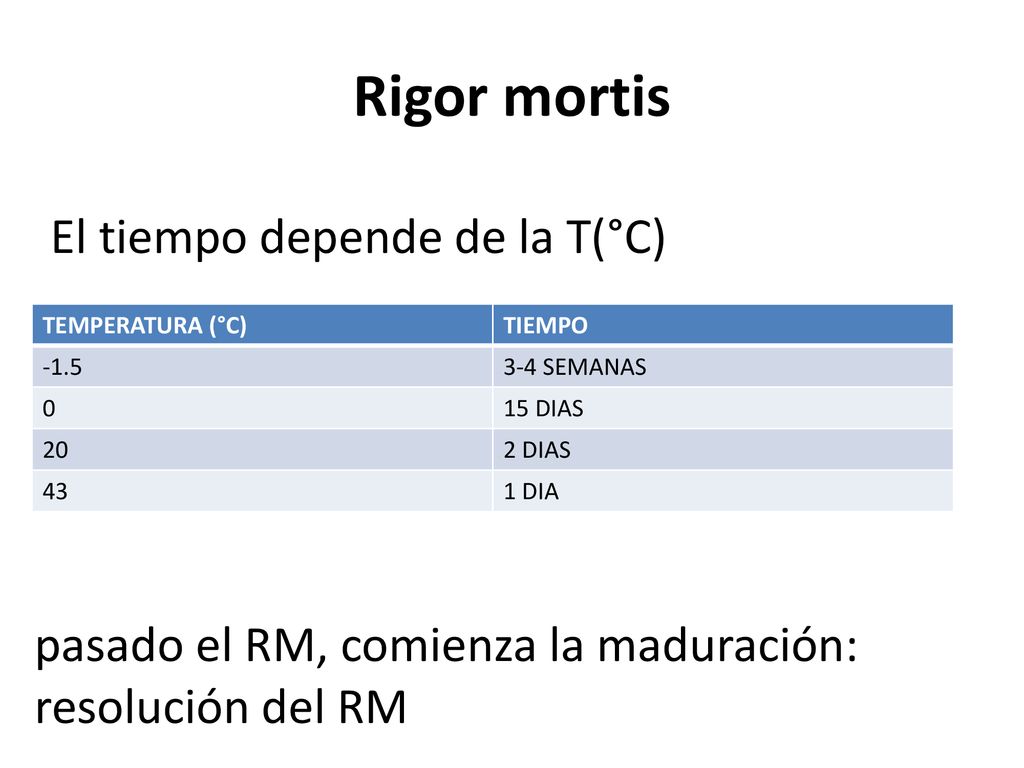 Rigor mortis

El tiempo depende de la T(°C)

| TEMPERATURA (°C) | TIEMPO |
|---|---|
| -1.5 | 3-4 SEMANAS |
| 0 | 15 DIAS |
| 20 | 2 DIAS |
| 43 | 1 DIA |

pasado el RM, comienza la maduración: resolución del RM